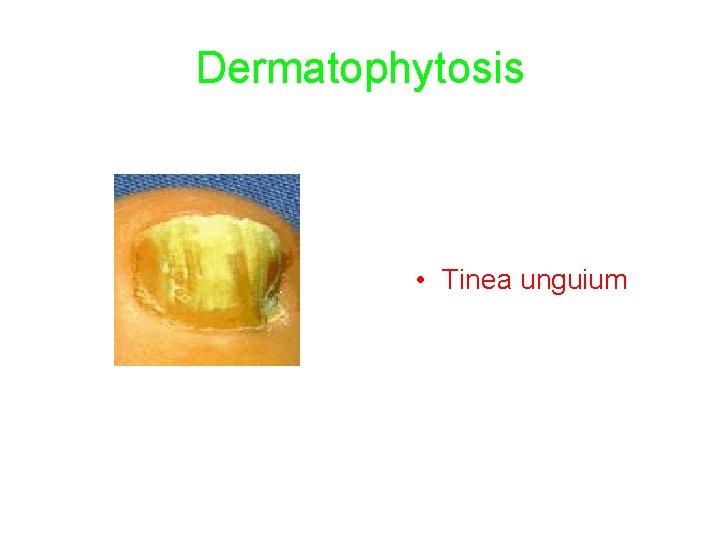 Dermatophytosis

• Tinea unguium